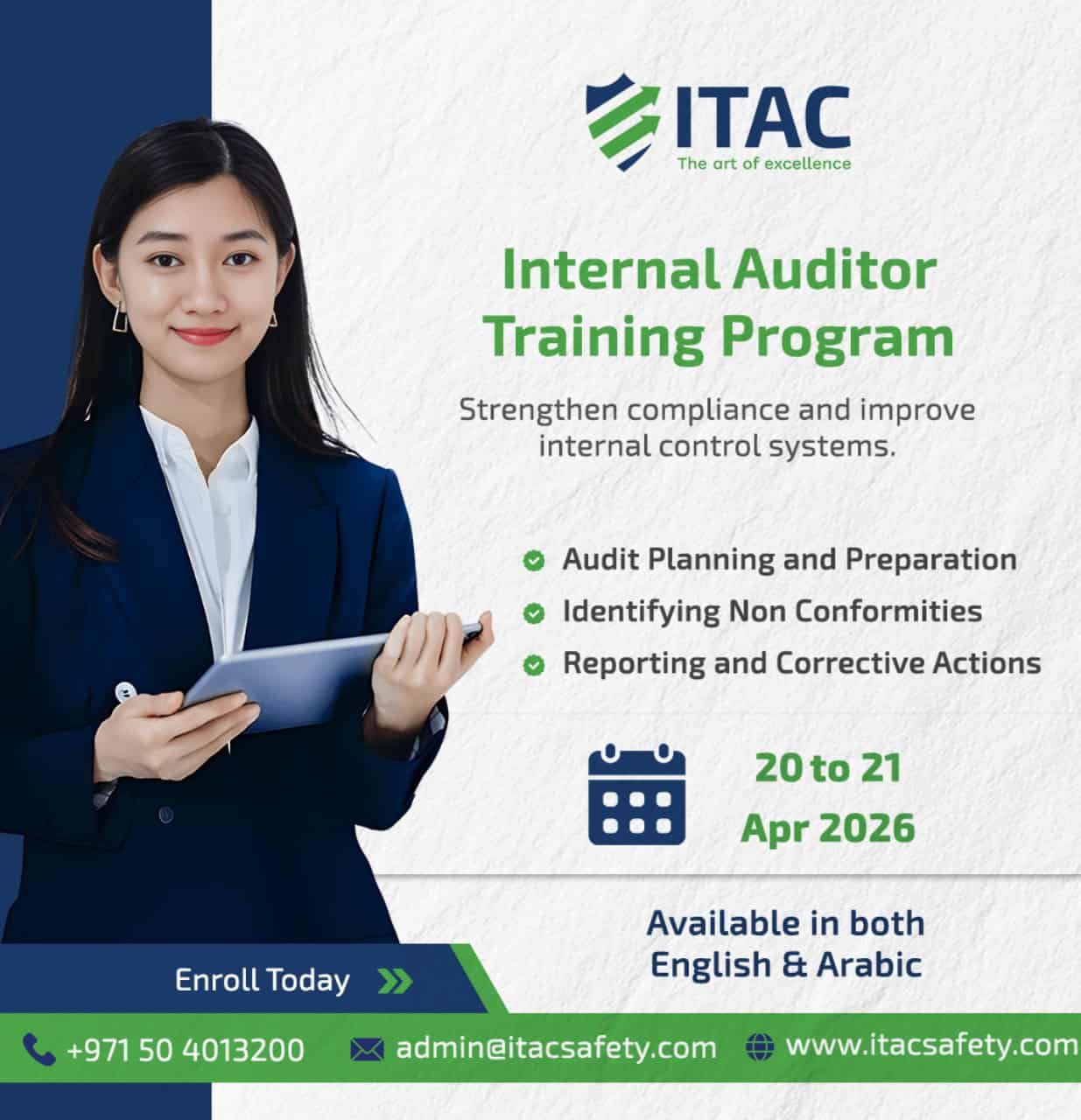 ITAC
The art of excellence

Internal Auditor Training Program

Strengthen compliance and improve internal control systems.

Audit Planning and Preparation
Identifying Non Conformities
Reporting and Corrective Actions

20 to 21
Apr 2026

Available in both English & Arabic

Enroll Today

+971 50 4013200 admin@itacsafety.com www.itacsafety.com